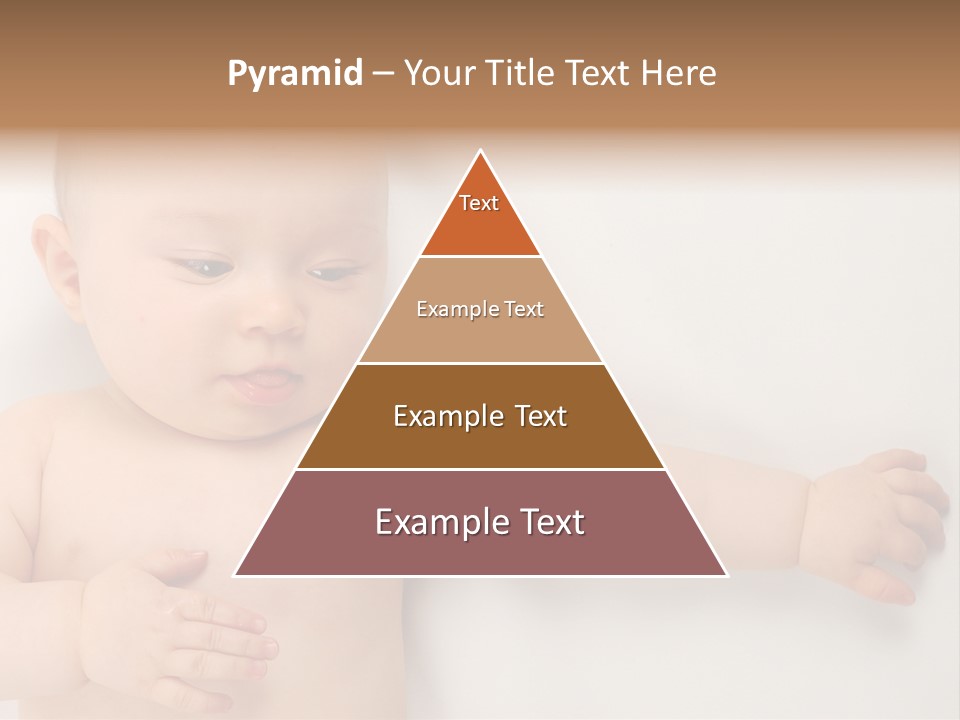 Pyramid – Your Title Text Here

Text

Example Text

Example Text

Example Text